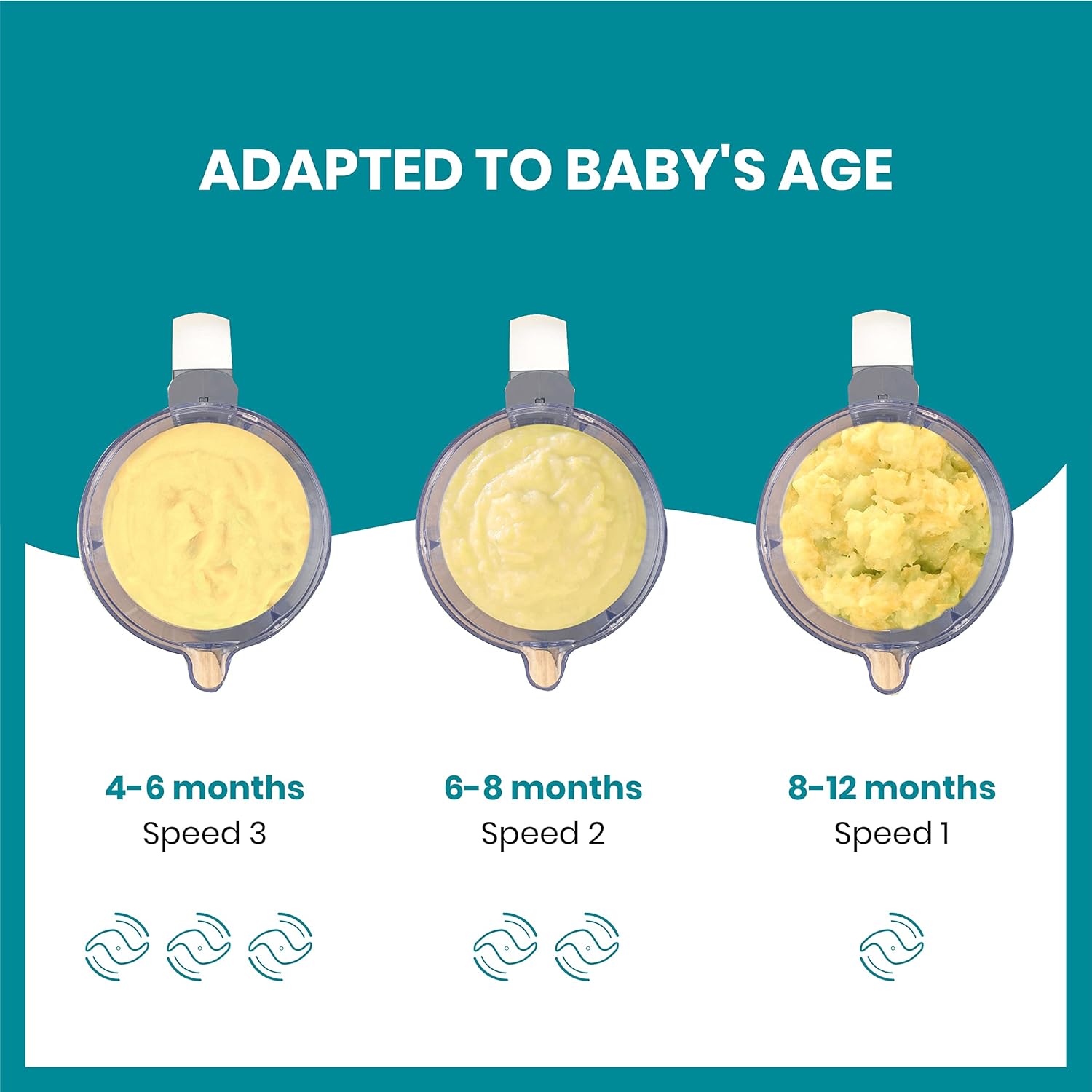 ADAPTED TO BABY'S AGE

4-6 months
Speed 3

6-8 months
Speed 2

8-12 months
Speed 1